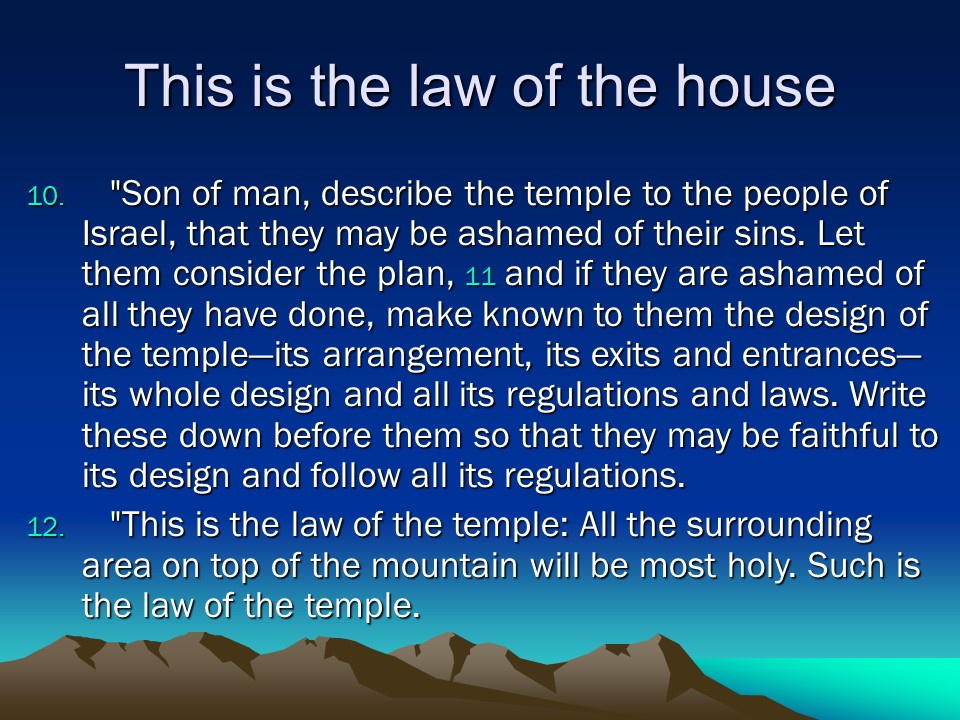 This is the law of the house

10. "Son of man, describe the temple to the people of Israel, that they may be ashamed of their sins. Let them consider the plan, 11 and if they are ashamed of all they have done, make known to them the design of the temple—its arrangement, its exits and entrances—its whole design and all its regulations and laws. Write these down before them so that they may be faithful to its design and follow all its regulations.

12. "This is the law of the temple: All the surrounding area on top of the mountain will be most holy. Such is the law of the temple.